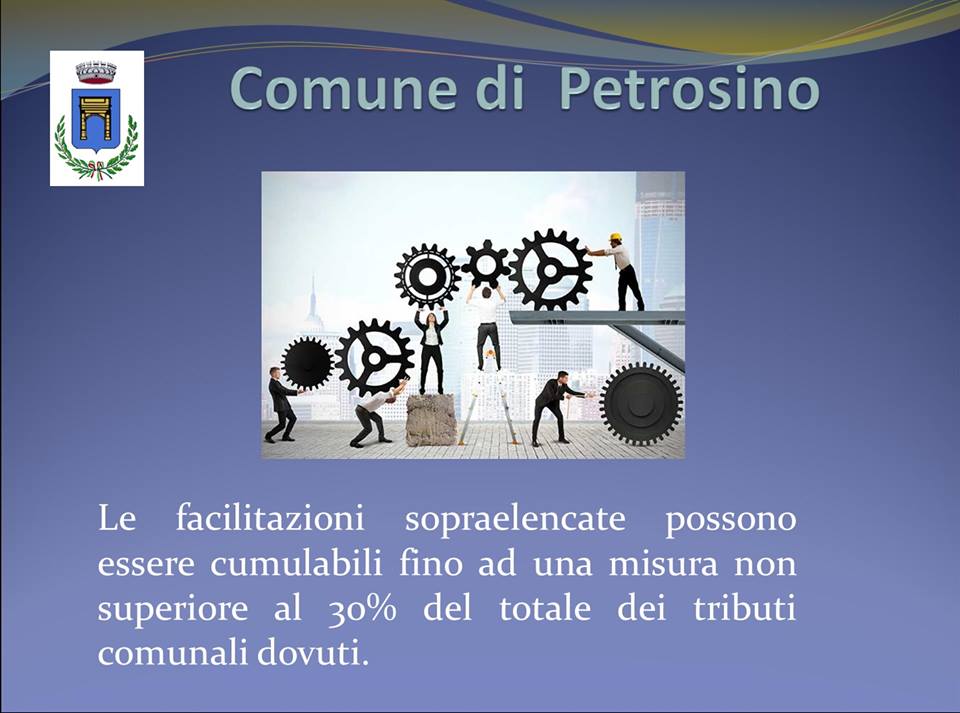 Comune di  Petrosino

Le facilitazioni sopraelencate possono essere cumulabili fino ad una misura non superiore al 30% del totale dei tributi comunali dovuti.